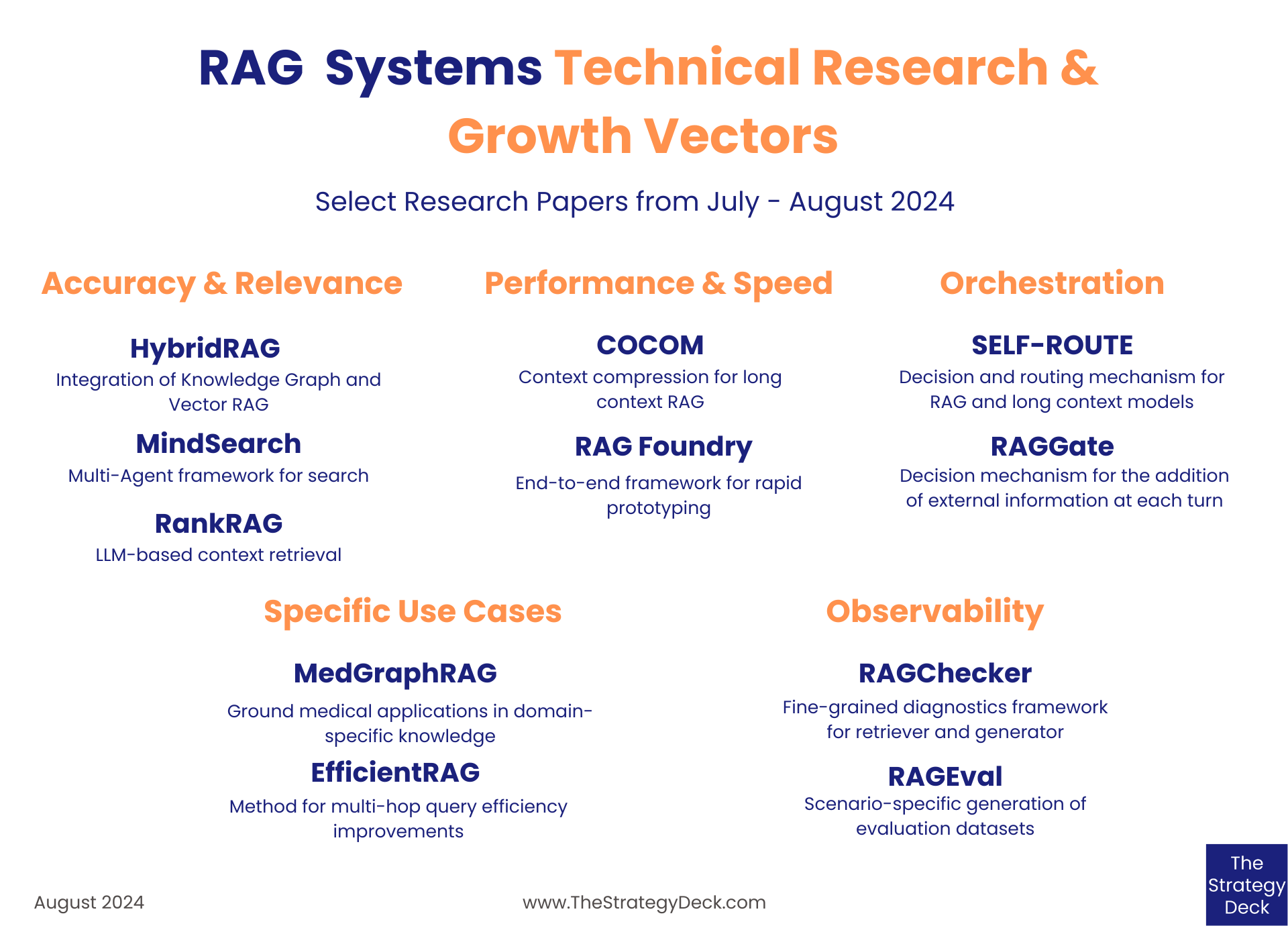 RAG Systems Technical Research & Growth Vectors

Select Research Papers from July - August 2024

Accuracy & Relevance

HybridRAG
Integration of Knowledge Graph and Vector RAG

MindSearch
Multi-Agent framework for search

RankRAG
LLM-based context retrieval

Performance & Speed

COCOM
Context compression for long context RAG

RAG Foundry
End-to-end framework for rapid prototyping

Orchestration

SELF-ROUTE
Decision and routing mechanism for RAG and long context models

RAGGate
Decision mechanism for the addition of external information at each turn

Specific Use Cases

MedGraphRAG
Ground medical applications in domain-specific knowledge

EfficientRAG
Method for multi-hop query efficiency improvements

Observability

RAGChecker
Fine-grained diagnostics framework for retriever and generator

RAGEval
Scenario-specific generation of evaluation datasets

August 2024

www.TheStrategyDeck.com

The Strategy Deck